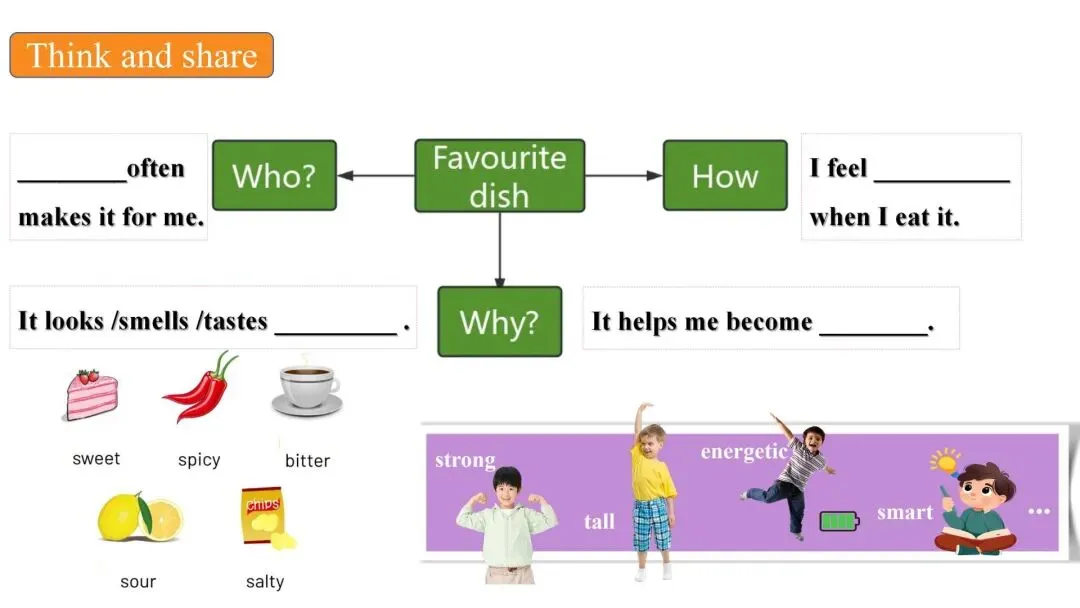 Think and share

________often makes it for me.

Who?

Favourite dish

How

I feel __________ when I eat it.

It looks /smells /tastes _________ .

Why?

It helps me become ________.

sweet

spicy

bitter

sour

chips

salty

strong

tall

energetic

smart

...